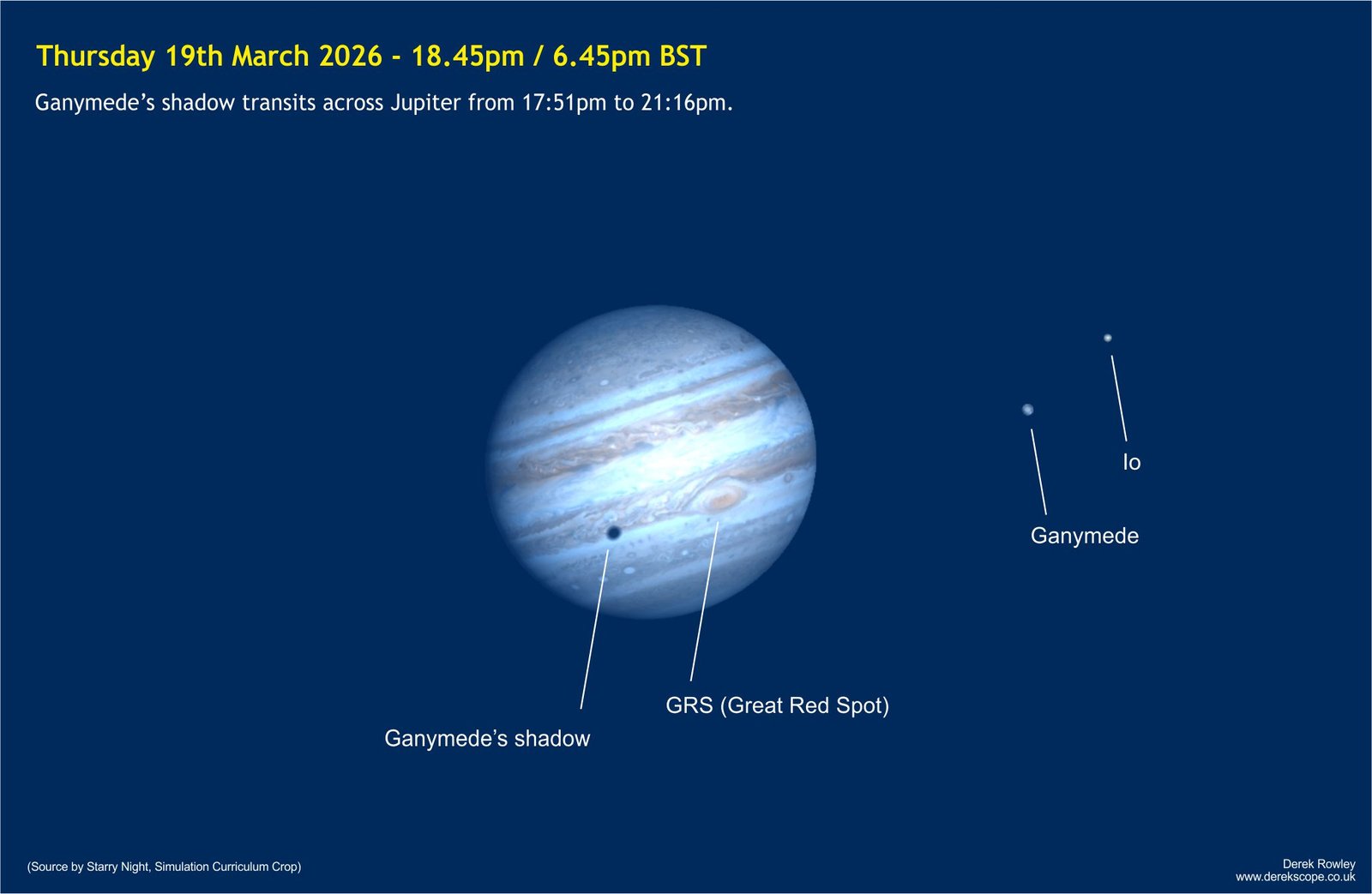 Thursday 19th March 2026 - 18.45pm / 6.45pm BST

Ganymede's shadow transits across Jupiter from 17:51pm to 21:16pm.

Io

Ganymede

GRS (Great Red Spot)

Ganymede's shadow

(Source by Starry Night, Simulation Curriculum Crop)

Derek Rowley
www.derekscope.co.uk